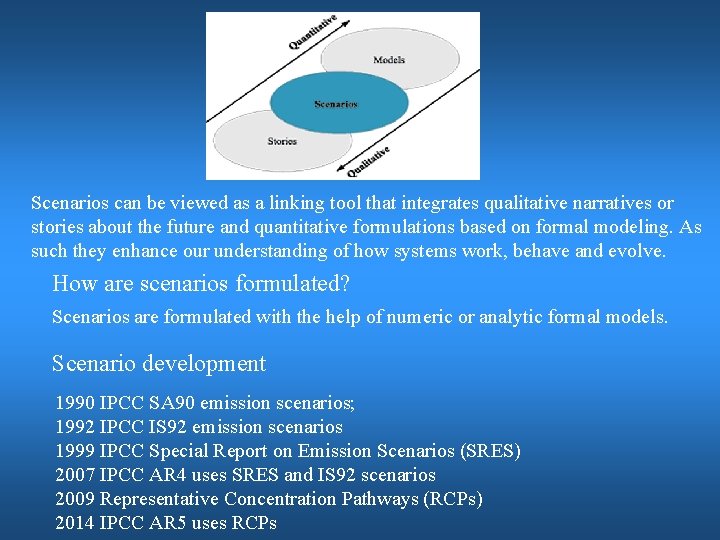 Quantitative

Models

Scenarios

Stories

Qualitative

Scenarios can be viewed as a linking tool that integrates qualitative narratives or stories about the future and quantitative formulations based on formal modeling. As such they enhance our understanding of how systems work, behave and evolve.

How are scenarios formulated?

Scenarios are formulated with the help of numeric or analytic formal models.

Scenario development

1990 IPCC SA90 emission scenarios;
1992 IPCC IS92 emission scenarios
1999 IPCC Special Report on Emission Scenarios (SRES)
2007 IPCC AR4 uses SRES and IS92 scenarios
2009 Representative Concentration Pathways (RCPs)
2014 IPCC AR5 uses RCPs